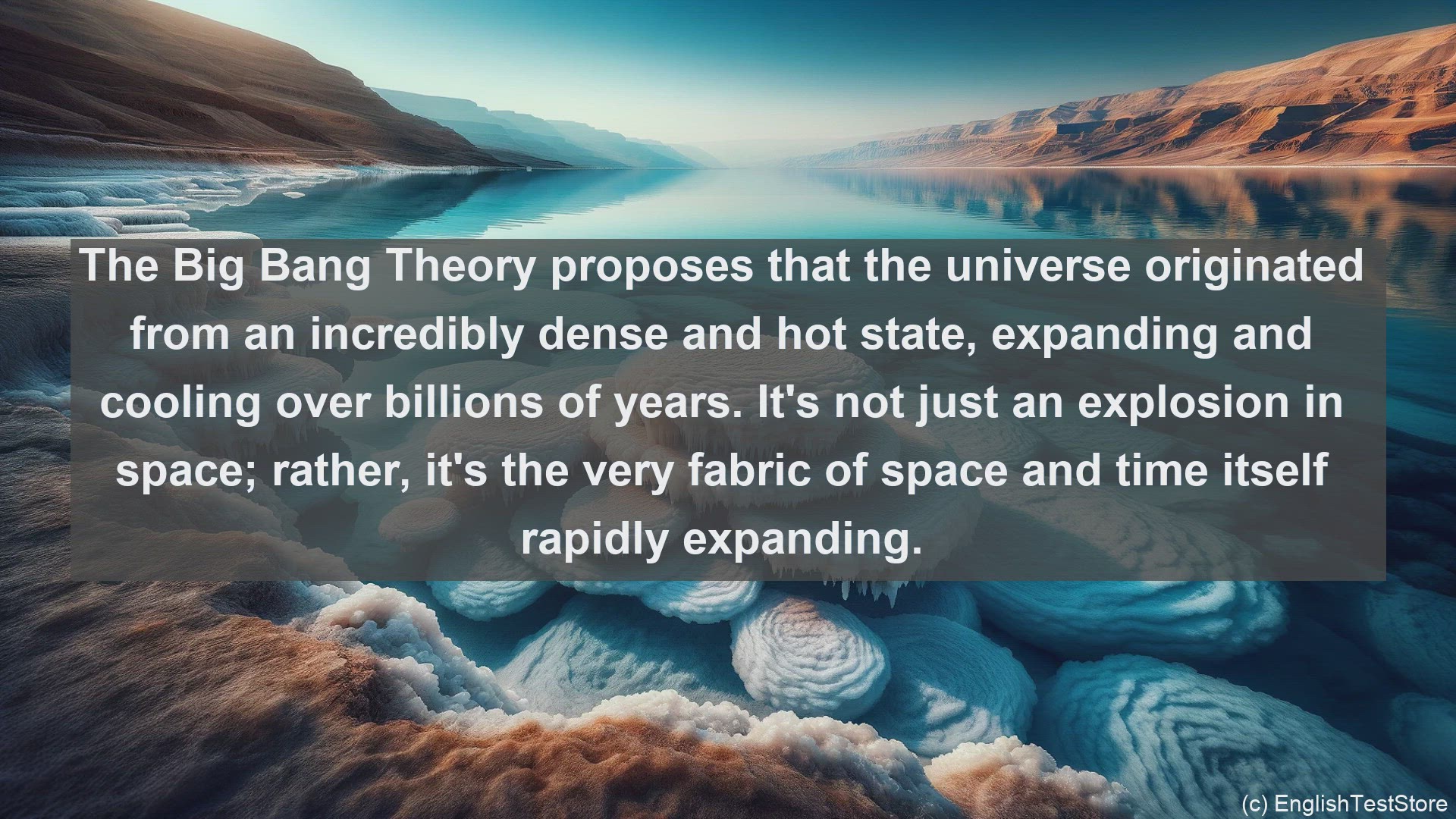 The Big Bang Theory proposes that the universe originated from an incredibly dense and hot state, expanding and cooling over billions of years. It's not just an explosion in space; rather, it's the very fabric of space and time itself rapidly expanding.

(c) EnglishTestStore